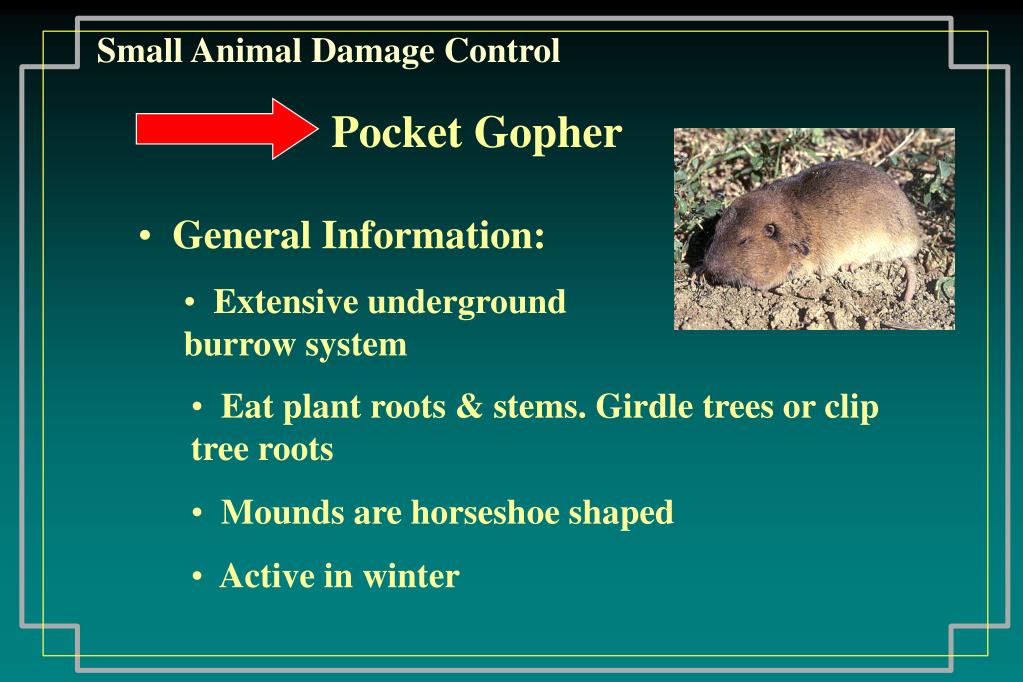 Small Animal Damage Control

Pocket Gopher

• General Information:

• Extensive underground burrow system

• Eat plant roots & stems. Girdle trees or clip tree roots

• Mounds are horseshoe shaped

• Active in winter